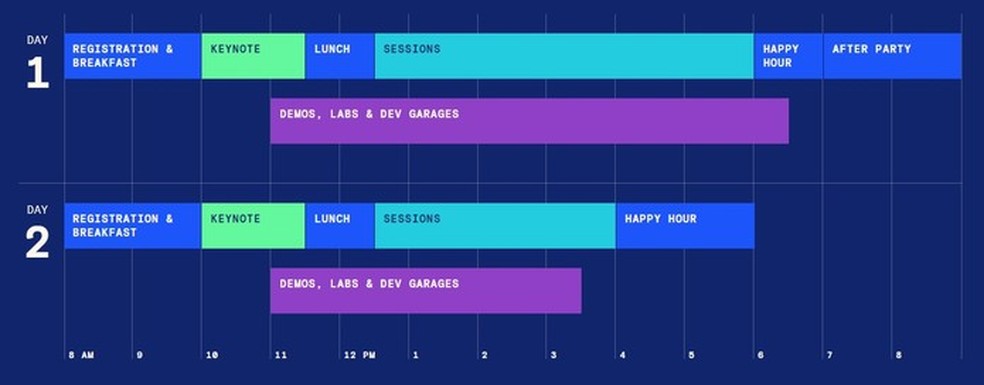 DAY
1

REGISTRATION & BREAKFAST

KEYNOTE

LUNCH

SESSIONS

HAPPY HOUR

AFTER PARTY

DEMOS, LABS & DEV GARAGES

DAY
2

REGISTRATION & BREAKFAST

KEYNOTE

LUNCH

SESSIONS

HAPPY HOUR

DEMOS, LABS & DEV GARAGES

8 AM 9 10 11 12 PM 1 2 3 4 5 6 7 8